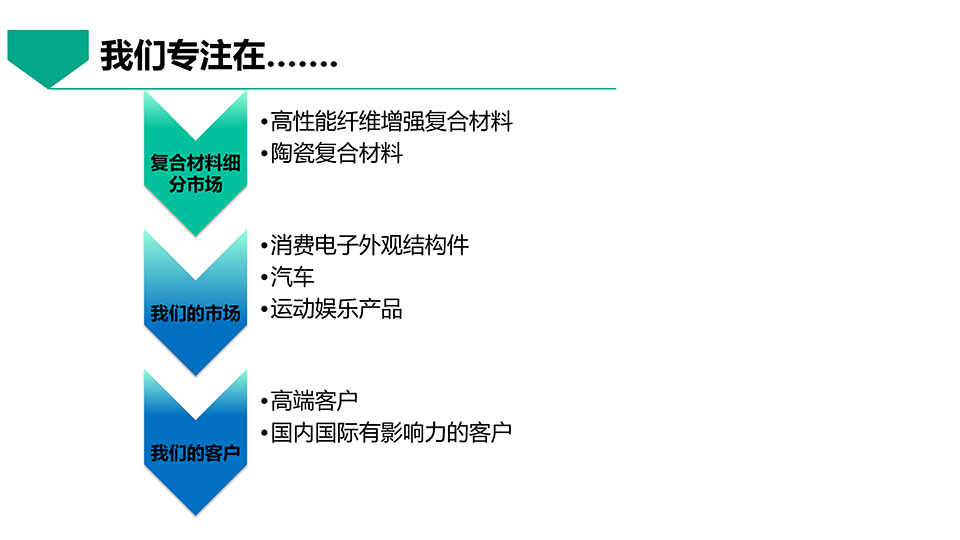 我们专注在.......

复合材料细分市场

•高性能纤维增强复合材料
•陶瓷复合材料

我们的市场

•消费电子外观结构件
•汽车
•运动娱乐产品

我们的客户

•高端客户
•国内国际有影响力的客户